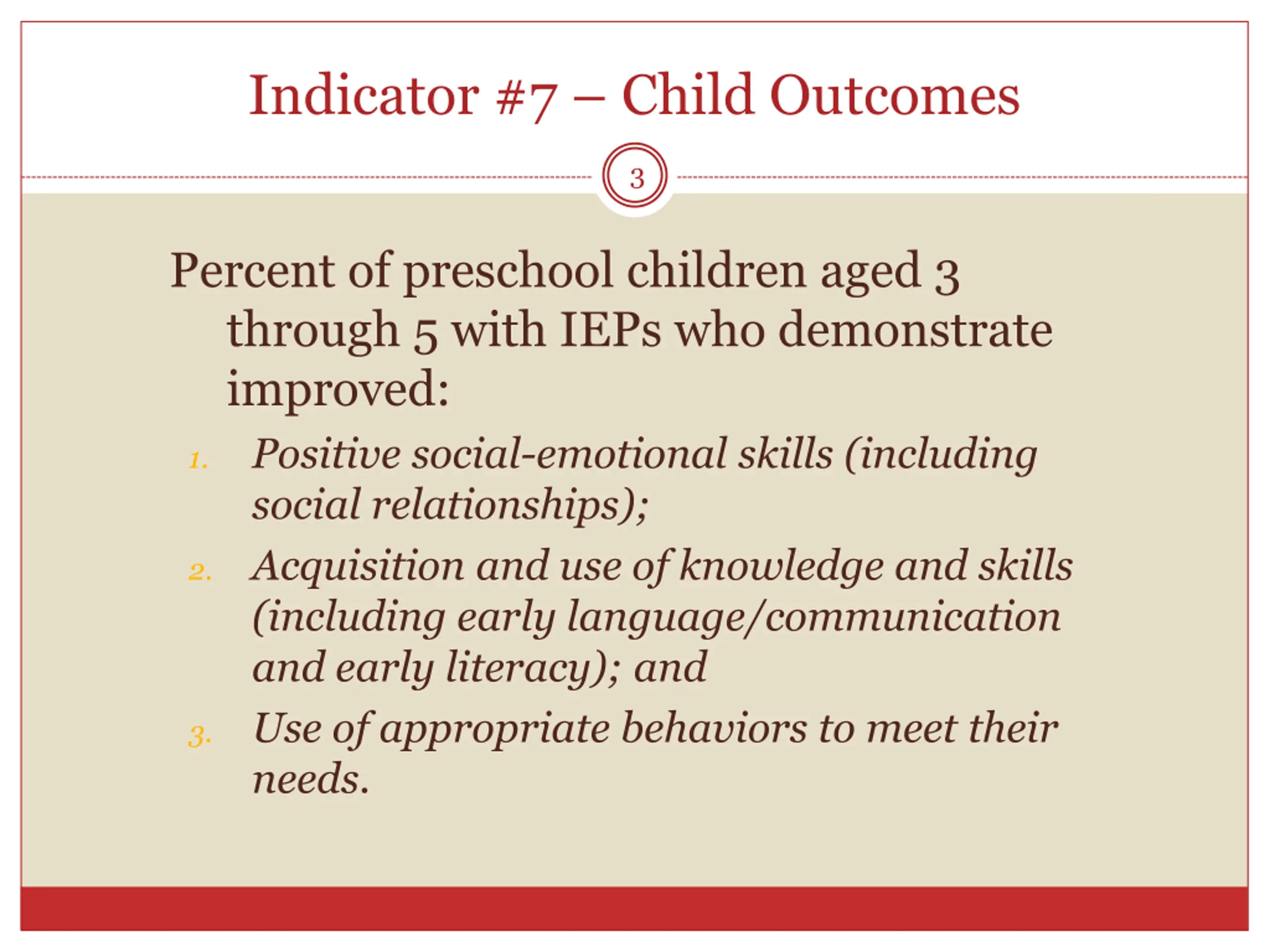 Indicator #7 – Child Outcomes

3

Percent of preschool children aged 3 through 5 with IEPs who demonstrate improved:

1. Positive social-emotional skills (including social relationships);
2. Acquisition and use of knowledge and skills (including early language/communication and early literacy); and
3. Use of appropriate behaviors to meet their needs.